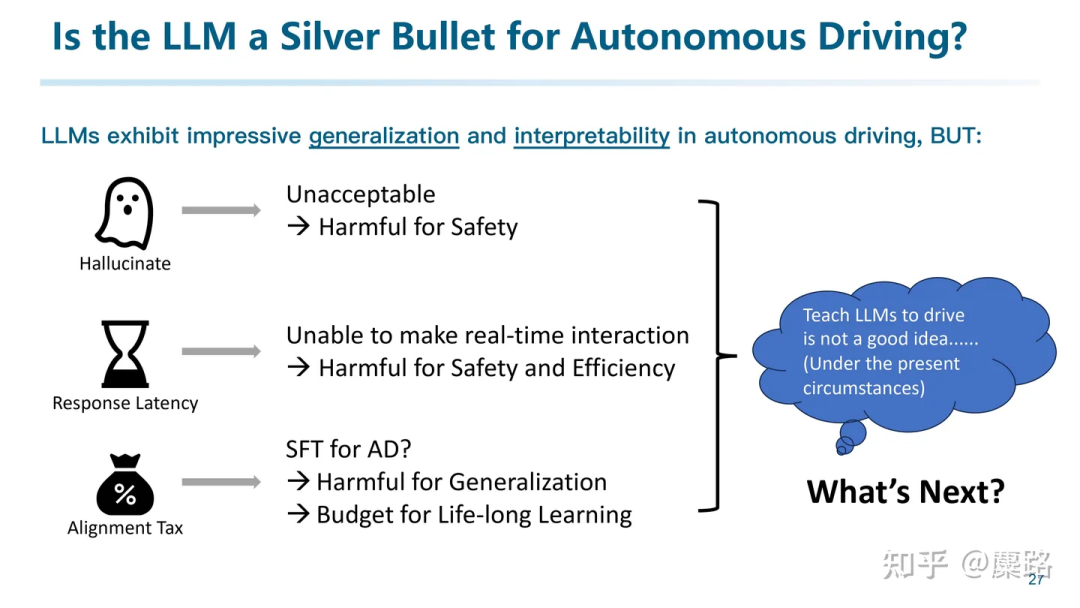 Is the LLM a Silver Bullet for Autonomous Driving?

LLMs exhibit impressive generalization and interpretability in autonomous driving, BUT:

Hallucinate

Unacceptable
→ Harmful for Safety

Response Latency

Unable to make real-time interaction
→ Harmful for Safety and Efficiency

%

Alignment Tax

SFT for AD?
→ Harmful for Generalization
→ Budget for Life-long Learning

Teach LLMs to drive is not a good idea...... (Under the present circumstances)

What's Next?

知乎 @麋路

27